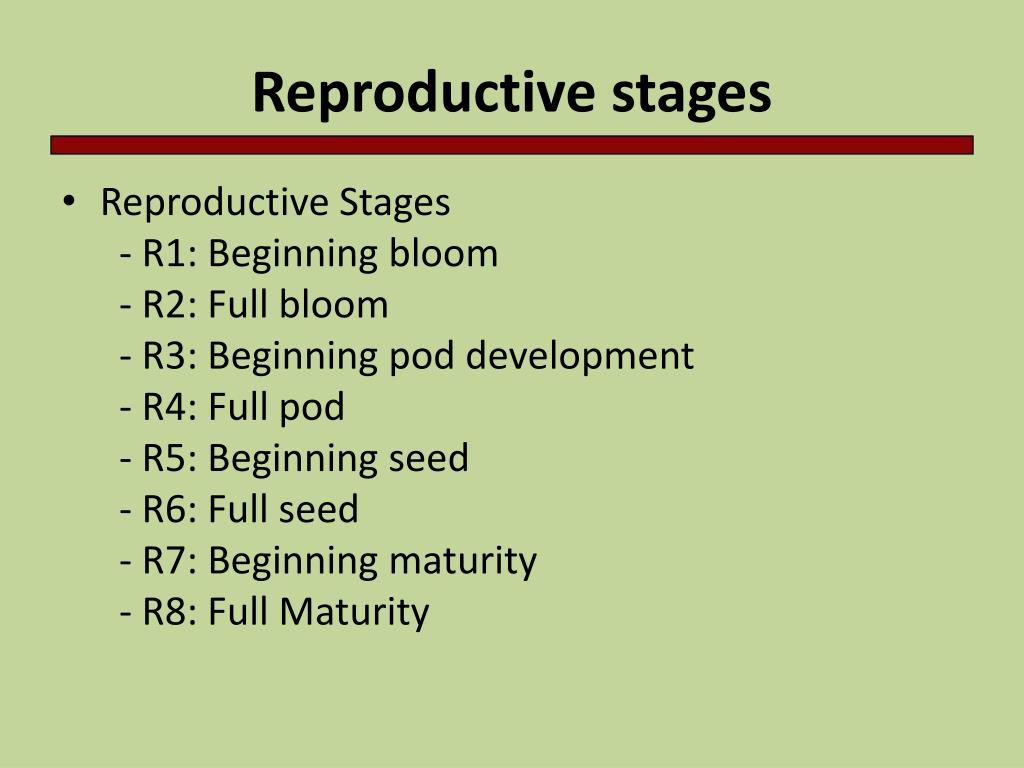 Reproductive stages

• Reproductive Stages
- R1: Beginning bloom
- R2: Full bloom
- R3: Beginning pod development
- R4: Full pod
- R5: Beginning seed
- R6: Full seed
- R7: Beginning maturity
- R8: Full Maturity